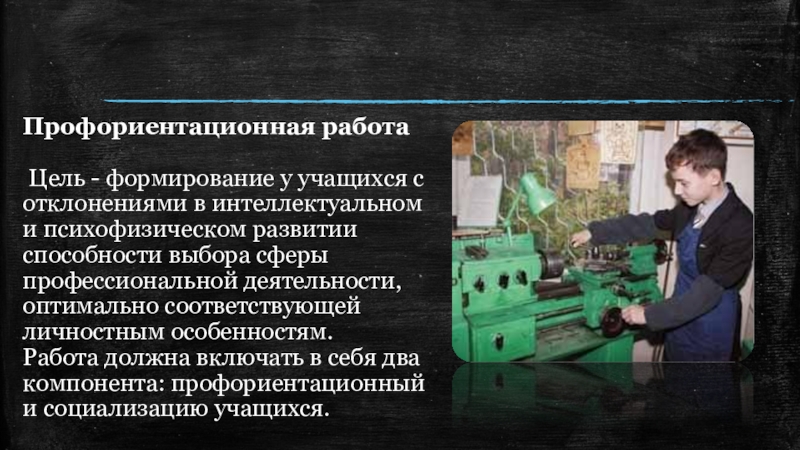 Профориентационная работа

Цель - формирование у учащихся с отклонениями в интеллектуальном и психофизическом развитии способности выбора сферы профессиональной деятельности, оптимально соответствующей личностным особенностям.
Работа должна включать в себя два компонента: профориентационный и социализацию учащихся.